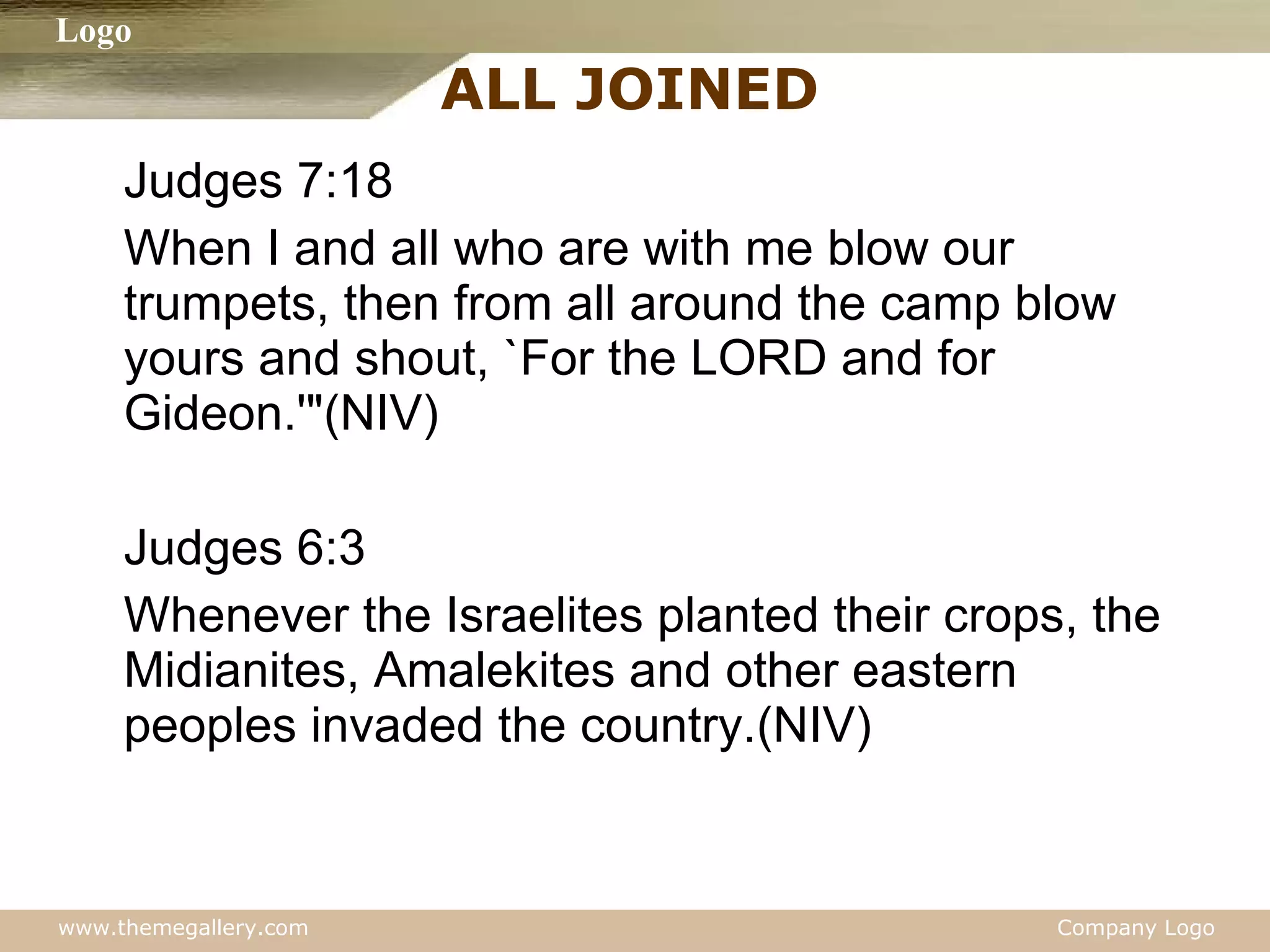 Logo

ALL JOINED

Judges 7:18

When I and all who are with me blow our trumpets, then from all around the camp blow yours and shout, `For the LORD and for Gideon.'"(NIV)

Judges 6:3

Whenever the Israelites planted their crops, the Midianites, Amalekites and other eastern peoples invaded the country.(NIV)

www.themegallery.com

Company Logo